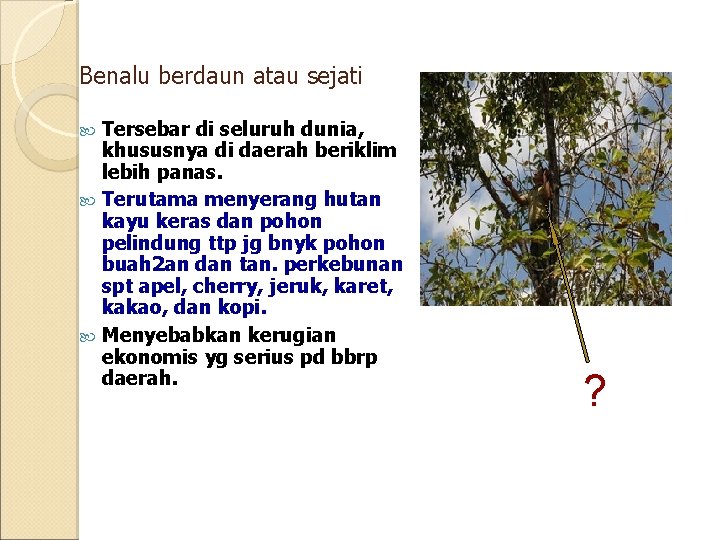 Benalu berdaun atau sejati

Tersebar di seluruh dunia, khususnya di daerah beriklim lebih panas.

Terutama menyerang hutan kayu keras dan pohon pelindung ttp jg bnyk pohon buah2an dan tan. perkebunan spt apel, cherry, jeruk, karet, kakao, dan kopi.

Menyebabkan kerugian ekonomis yg serius pd bbrp daerah.

?